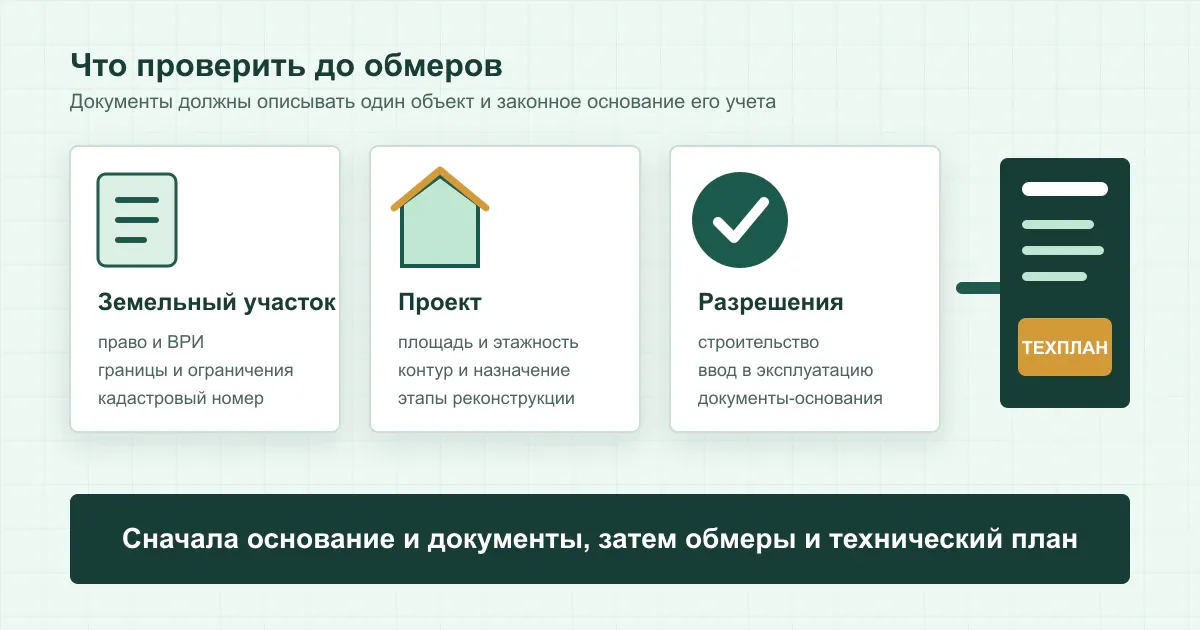 Что проверить до обмеров

Документы должны описывать один объект и законное основание его учета

Земельный участок

право и ВРИ
границы и ограничения
кадастровый номер

Проект

площадь и этажность
контур и назначение
этапы реконструкции

Разрешения

строительство
ввод в эксплуатацию
документы-основания

ТЕХПЛАН

Сначала основание и документы, затем обмеры и технический план